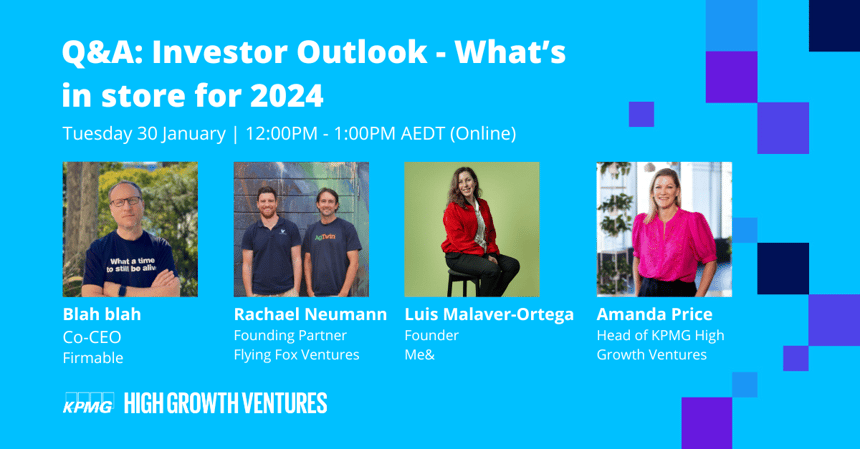 Q&A: Investor Outlook - What's in store for 2024

Tuesday 30 January | 12:00PM - 1:00PM AEDT (Online)

What a time to still be alive

AgTwin

Blah blah
Co-CEO
Firmable

Rachael Neumann
Founding Partner
Flying Fox Ventures

Luis Malaver-Ortega
Founder
Me&

Amanda Price
Head of KPMG High Growth Ventures

KPMG HIGH GROWTH VENTURES